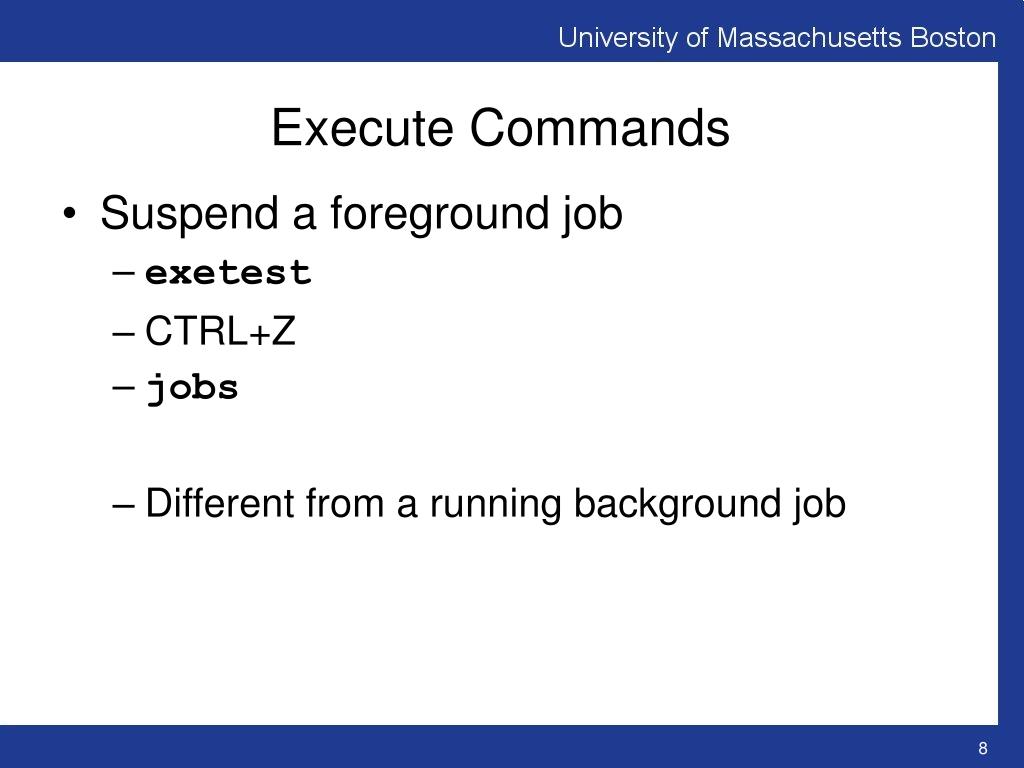 University of Massachusetts Boston

Execute Commands

• Suspend a foreground job
– exetest
– CTRL+Z
– jobs

– Different from a running background job

8